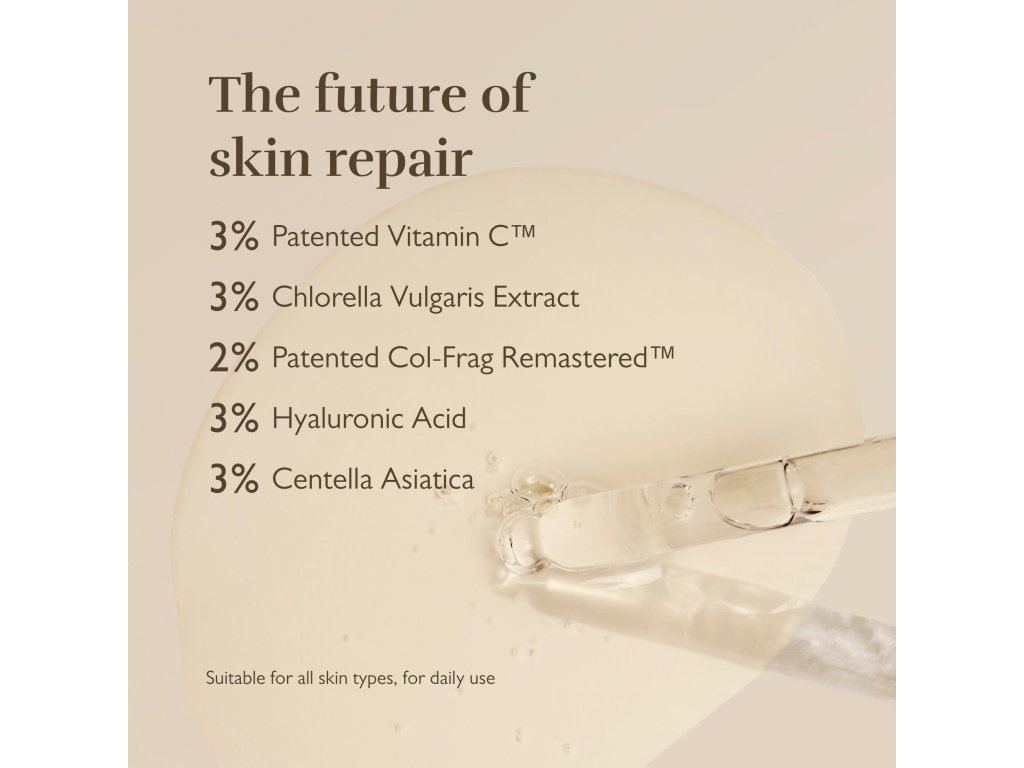 The future of skin repair

3% Patented Vitamin C™

3% Chlorella Vulgaris Extract

2% Patented Col-Frag Remastered™

3% Hyaluronic Acid

3% Centella Asiatica

Suitable for all skin types, for daily use